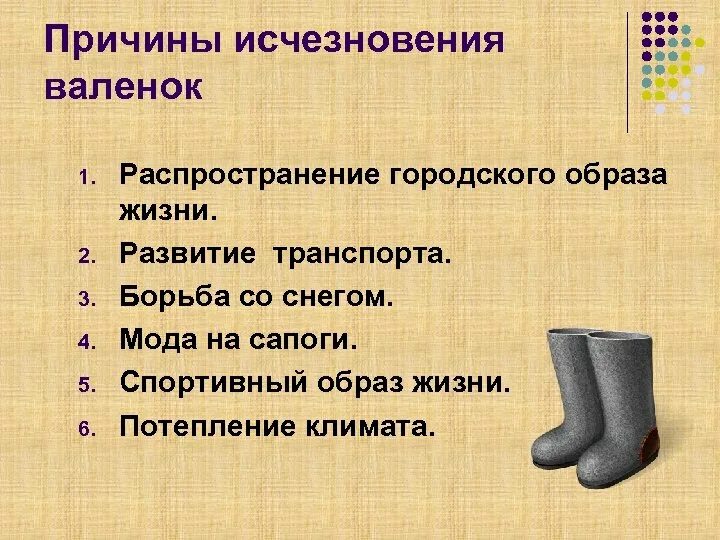 Причины исчезновения валенок

1. Распространение городского образа жизни.
2. Развитие  транспорта.
3. Борьба со снегом.
4. Мода на сапоги.
5. Спортивный образ жизни.
6. Потепление климата.